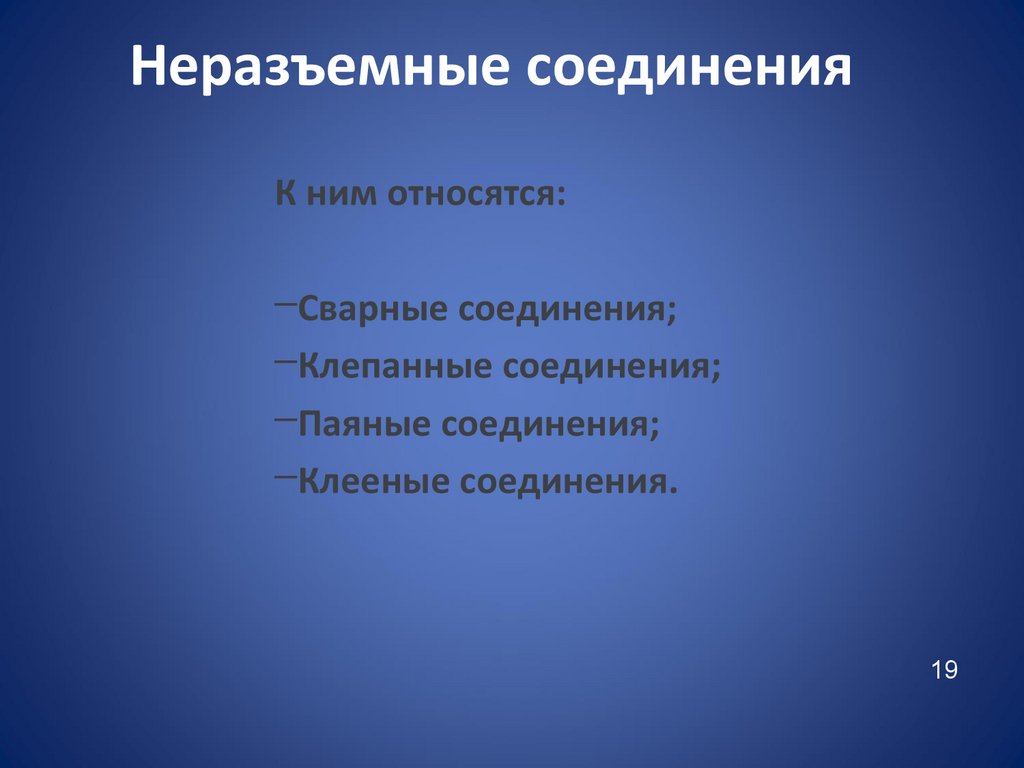 Неразъемные соединения

К ним относятся:

–Сварные соединения;
–Клепанные соединения;
–Паяные соединения;
–Клееные соединения.

19